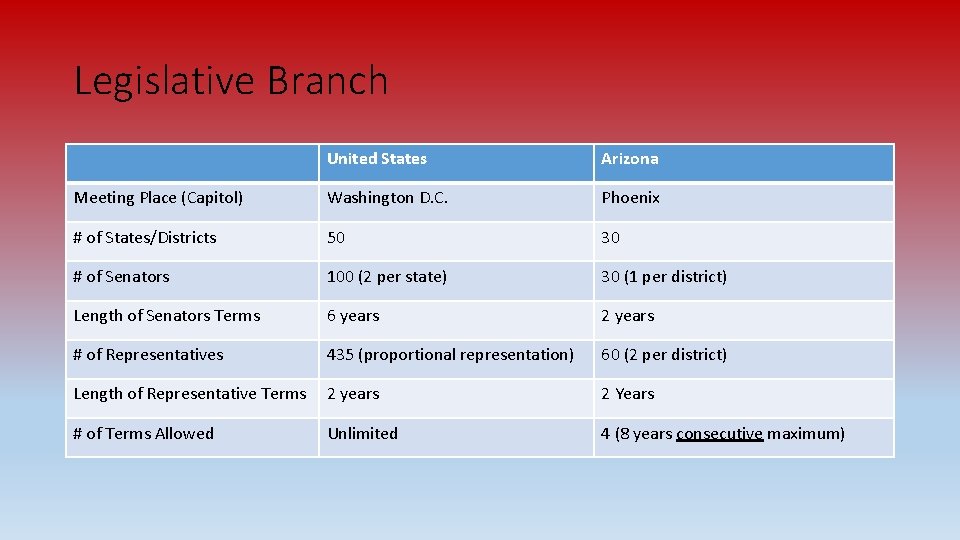 Legislative Branch

| | United States | Arizona |
|---|---|---|
| Meeting Place (Capitol) | Washington D.C. | Phoenix |
| # of States/Districts | 50 | 30 |
| # of Senators | 100 (2 per state) | 30 (1 per district) |
| Length of Senators Terms | 6 years | 2 years |
| # of Representatives | 435 (proportional representation) | 60 (2 per district) |
| Length of Representative Terms | 2 years | 2 Years |
| # of Terms Allowed | Unlimited | 4 (8 years consecutive maximum) |